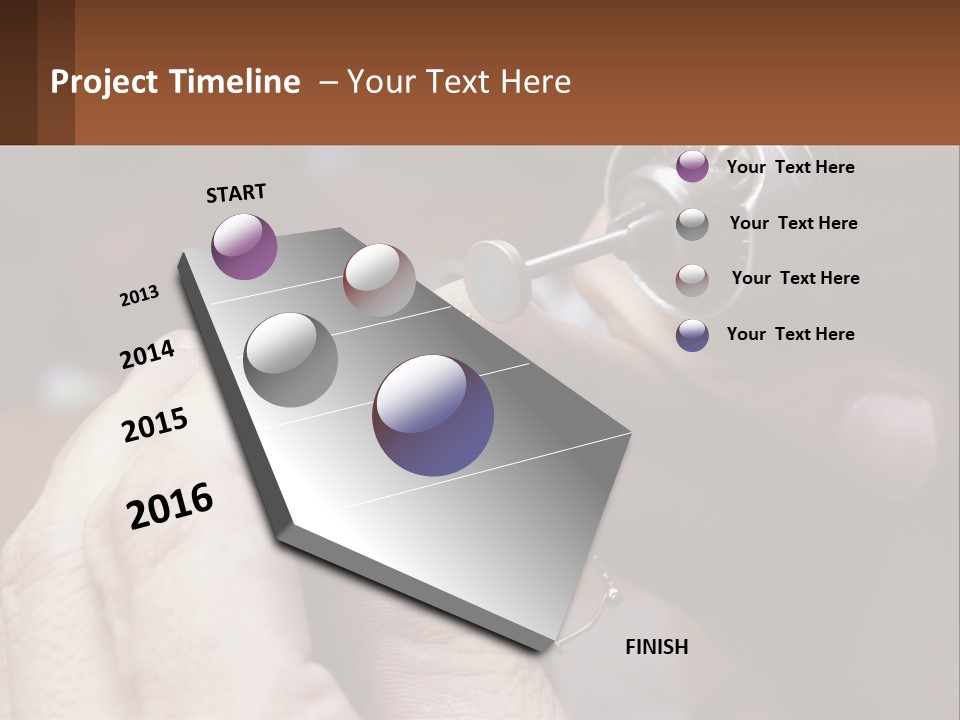 Project Timeline – Your Text Here

START

2013

2014

2015

2016

FINISH

Your Text Here

Your Text Here

Your Text Here

Your Text Here